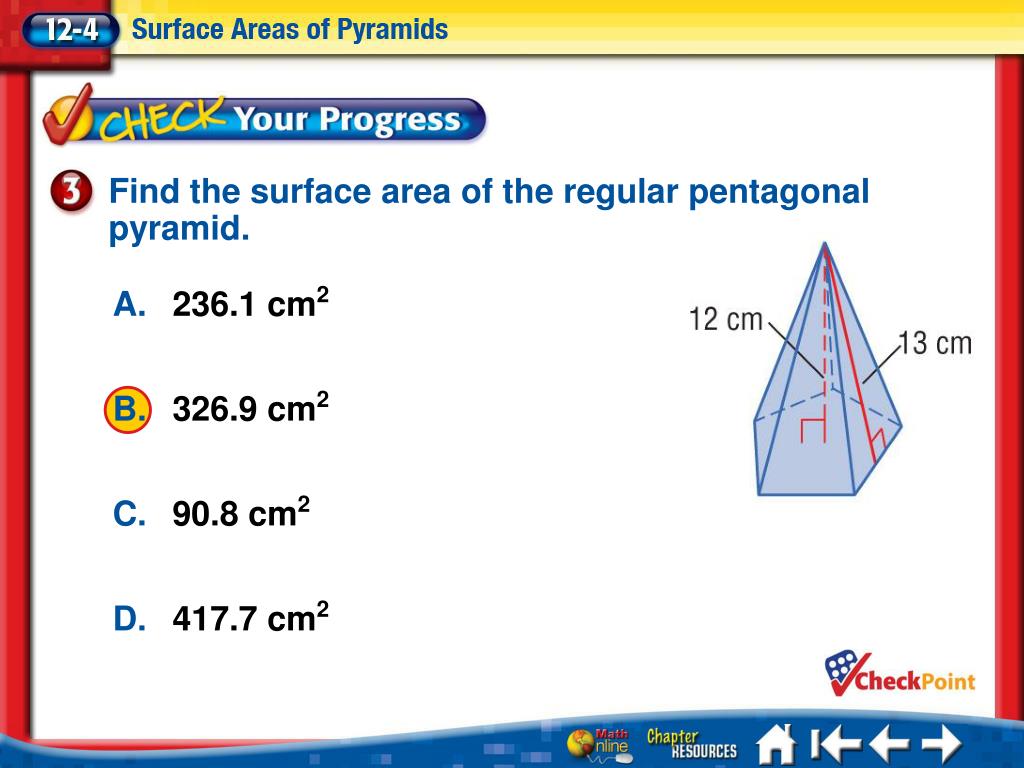 12-4 Surface Areas of Pyramids

CHECK Your Progress

3 Find the surface area of the regular pentagonal pyramid.

A. 236.1 $cm^2$

B. 326.9 $cm^2$

C. 90.8 $cm^2$

D. 417.7 $cm^2$

12 cm

13 cm

CheckPoint

Math Online

Chapter RESOURCES